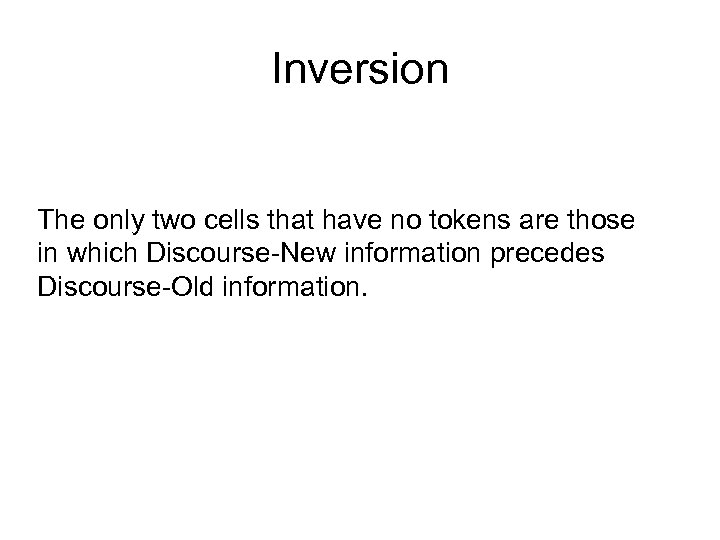 Inversion

The only two cells that have no tokens are those in which Discourse-New information precedes Discourse-Old information.